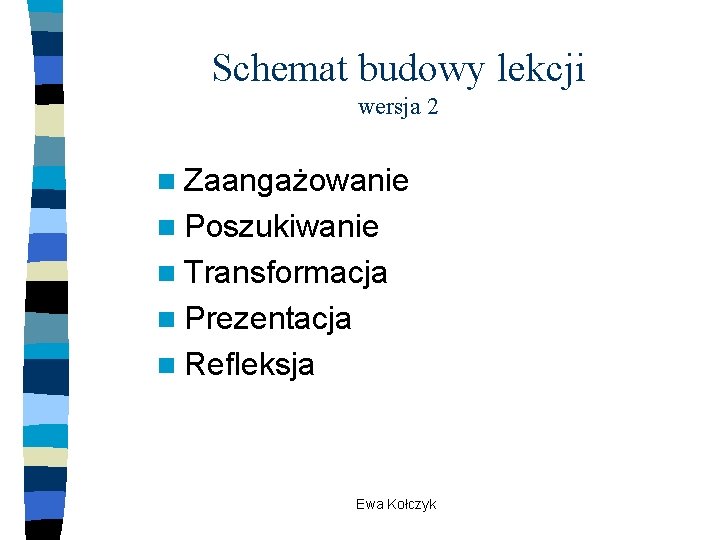 Schemat budowy lekcji
wersja 2

- Zaangażowanie
- Poszukiwanie
- Transformacja
- Prezentacja
- Refleksja

Ewa Kołczyk